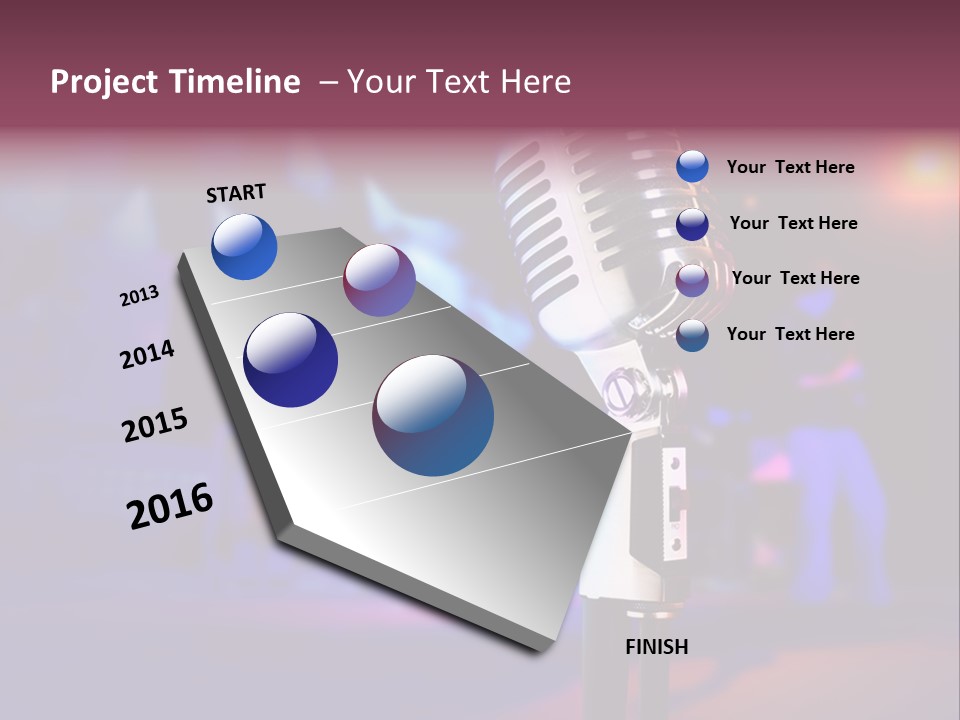 Project Timeline – Your Text Here

START

2013

2014

2015

2016

FINISH

Your Text Here

Your Text Here

Your Text Here

Your Text Here